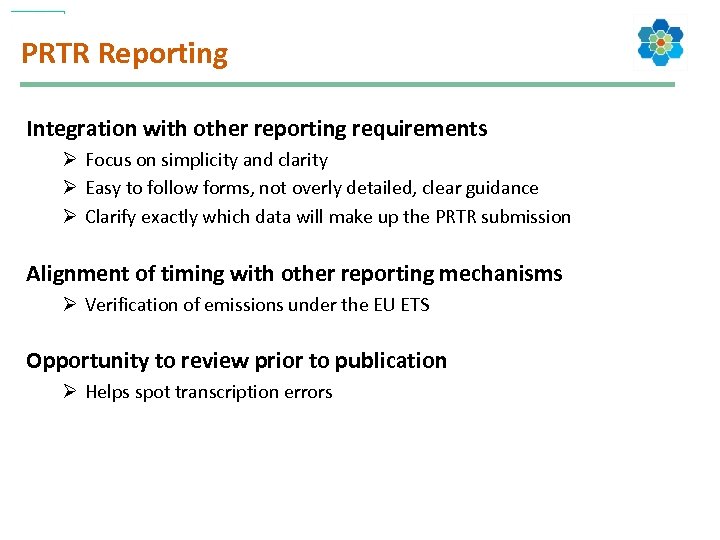 PRTR Reporting

Integration with other reporting requirements

➢ Focus on simplicity and clarity
➢ Easy to follow forms, not overly detailed, clear guidance
➢ Clarify exactly which data will make up the PRTR submission

Alignment of timing with other reporting mechanisms

➢ Verification of emissions under the EU ETS

Opportunity to review prior to publication

➢ Helps spot transcription errors